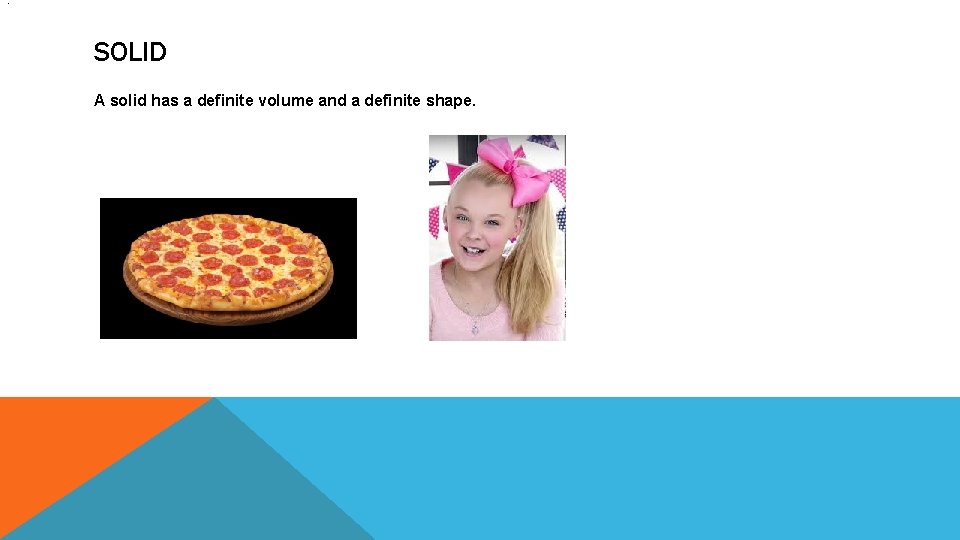 SOLID

A solid has a definite volume and a definite shape.